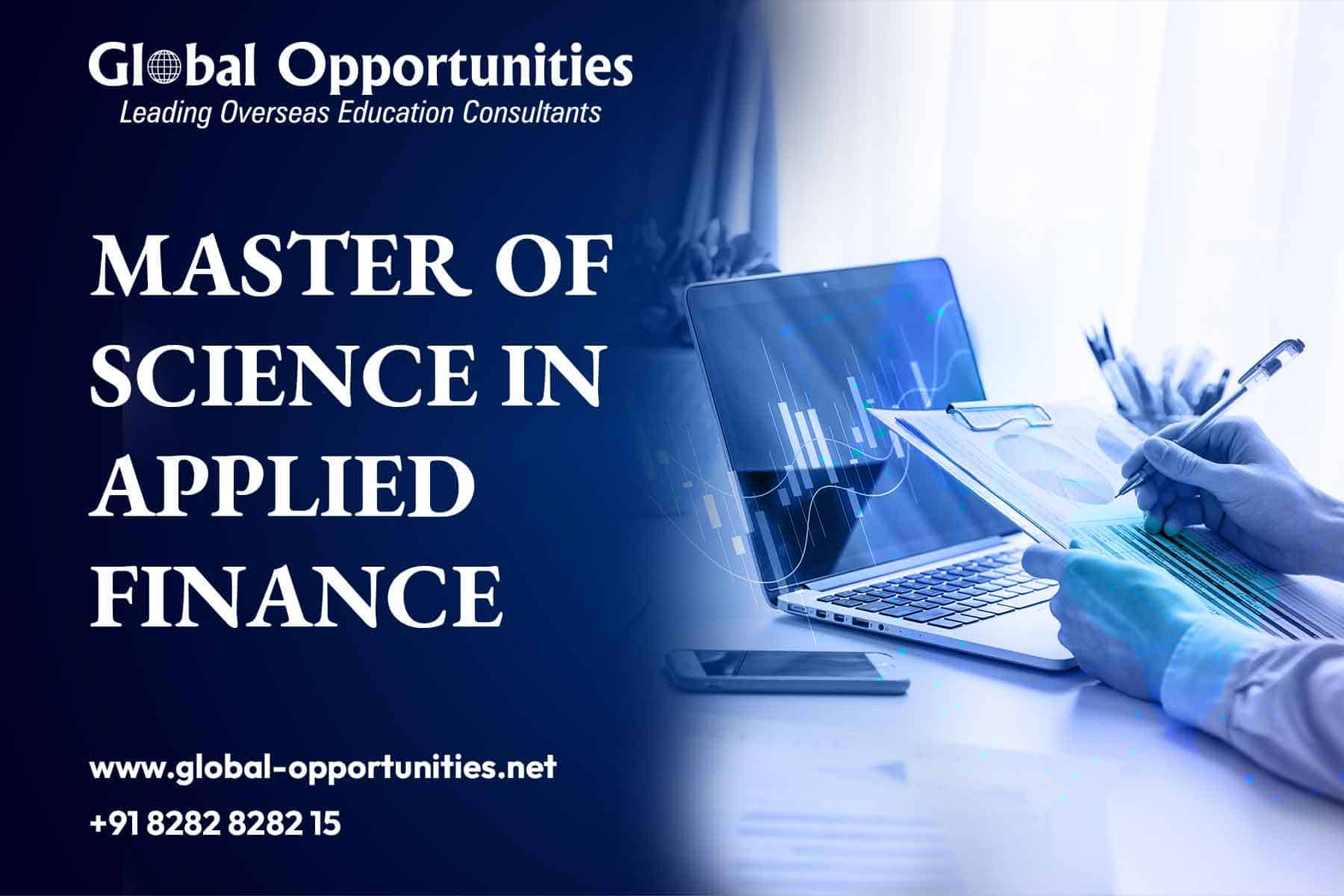 Global Opportunities
Leading Overseas Education Consultants

MASTER OF SCIENCE IN APPLIED FINANCE

www.global-opportunities.net
+91 8282 8282 15